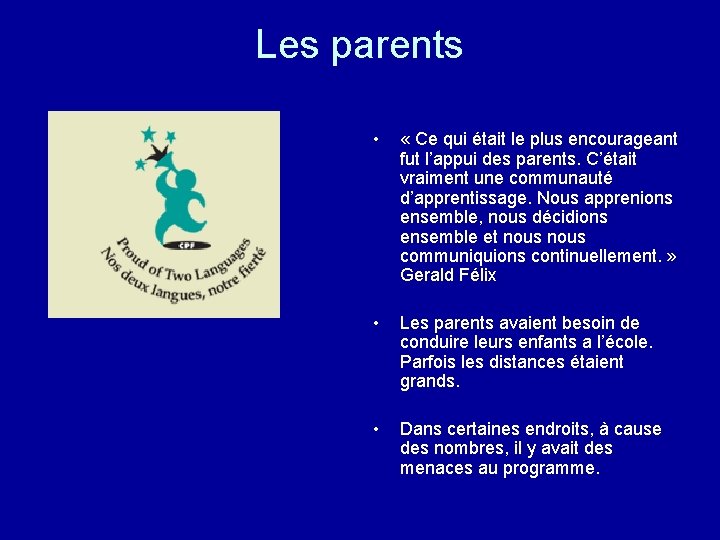 Les parents

CPF

Proud of Two Languages
Nos deux langues, notre fierté

• « Ce qui était le plus encourageant fut l'appui des parents. C'était vraiment une communauté d'apprentissage. Nous apprenions ensemble, nous décidions ensemble et nous nous communiquions continuellement. » Gerald Félix

• Les parents avaient besoin de conduire leurs enfants a l'école. Parfois les distances étaient grands.

• Dans certaines endroits, à cause des nombres, il y avait des menaces au programme.